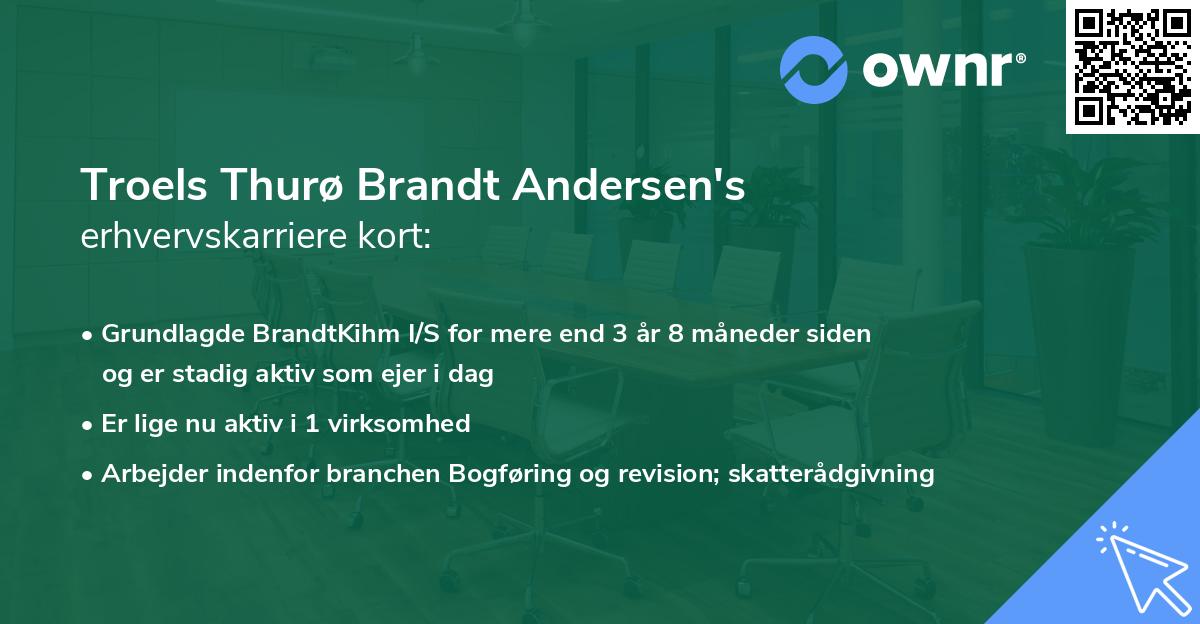 ownr®

Troels Thurø Brandt Andersen's
erhvervskarriere kort:

• Grundlagde BrandtKihm I/S for mere end 3 år 8 måneder siden og er stadig aktiv som ejer i dag
• Er lige nu aktiv i 1 virksomhed
• Arbejder indenfor branchen Bogføring og revision; skatterådgivning